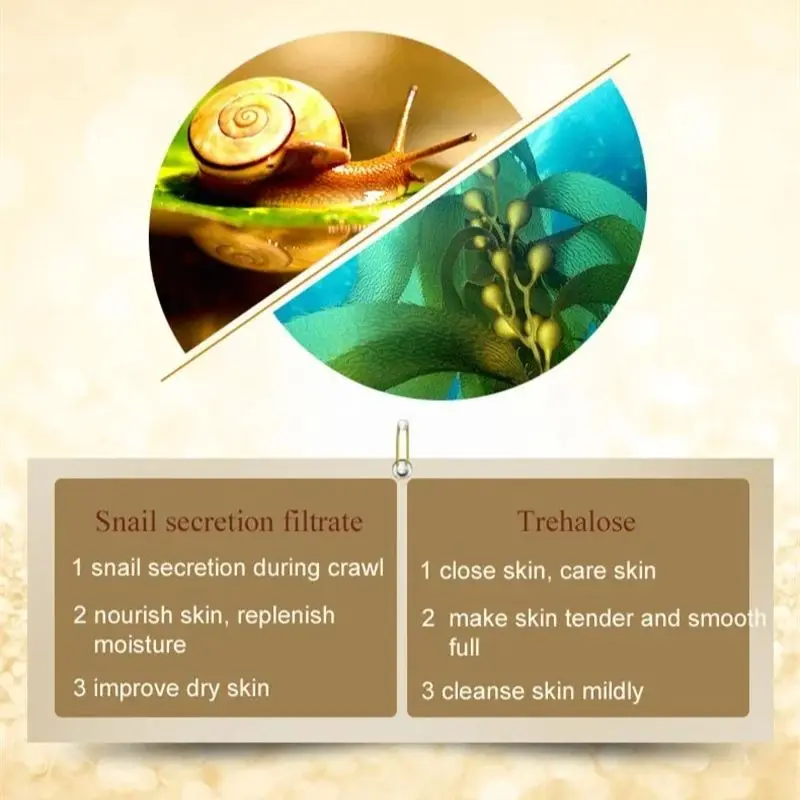 Snail secretion filtrate

1 snail secretion during crawl

2 nourish skin, replenish moisture

3 improve dry skin

Trehalose

1 close skin, care skin

2 make skin tender and smooth full

3 cleanse skin mildly